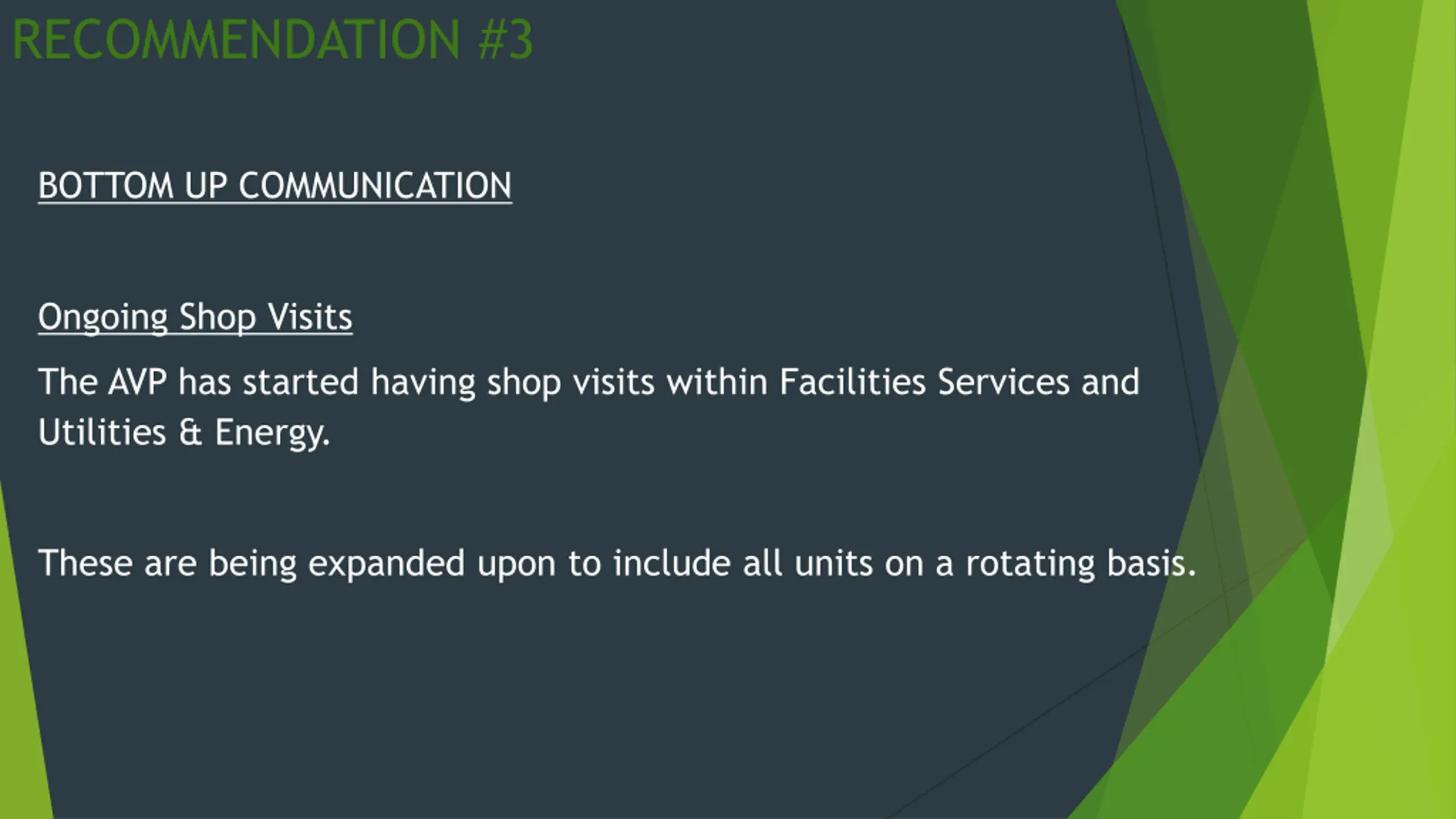 RECOMMENDATION #3

BOTTOM UP COMMUNICATION

Ongoing Shop Visits

The AVP has started having shop visits within Facilities Services and Utilities & Energy.

These are being expanded upon to include all units on a rotating basis.